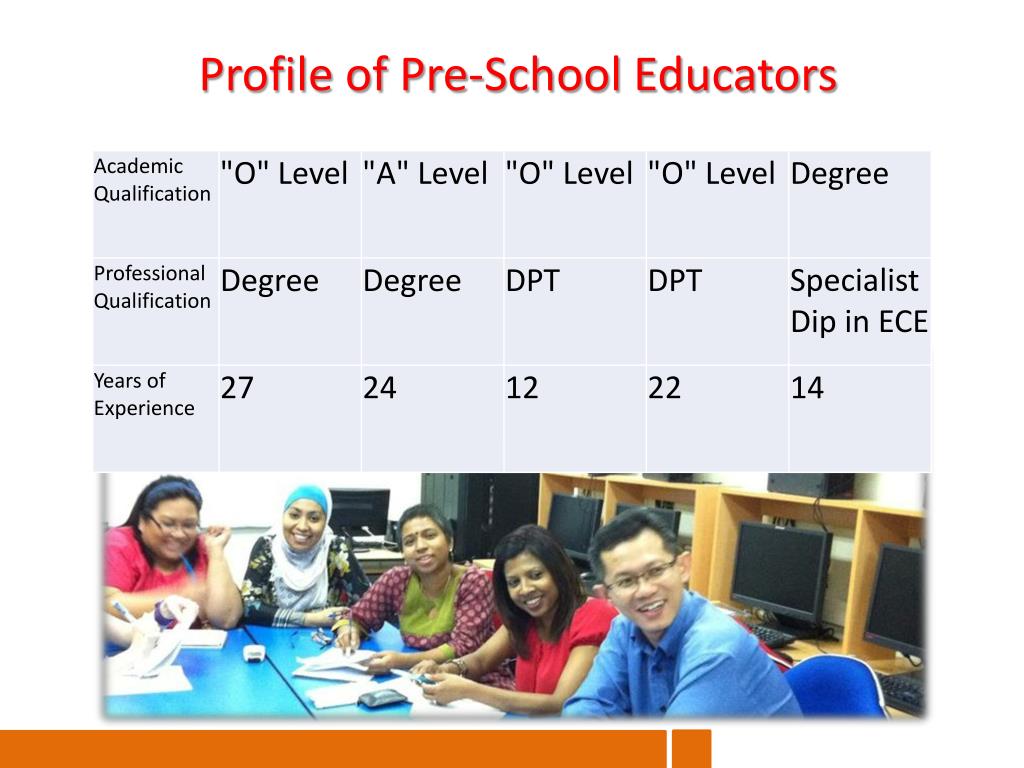 Profile of Pre-School Educators

| Academic Qualification | "O" Level | "A" Level | "O" Level | "O" Level | Degree |
|---|---|---|---|---|---|
| Professional Qualification | Degree | Degree | DPT | DPT | Specialist Dip in ECE |
| Years of Experience | 27 | 24 | 12 | 22 | 14 |